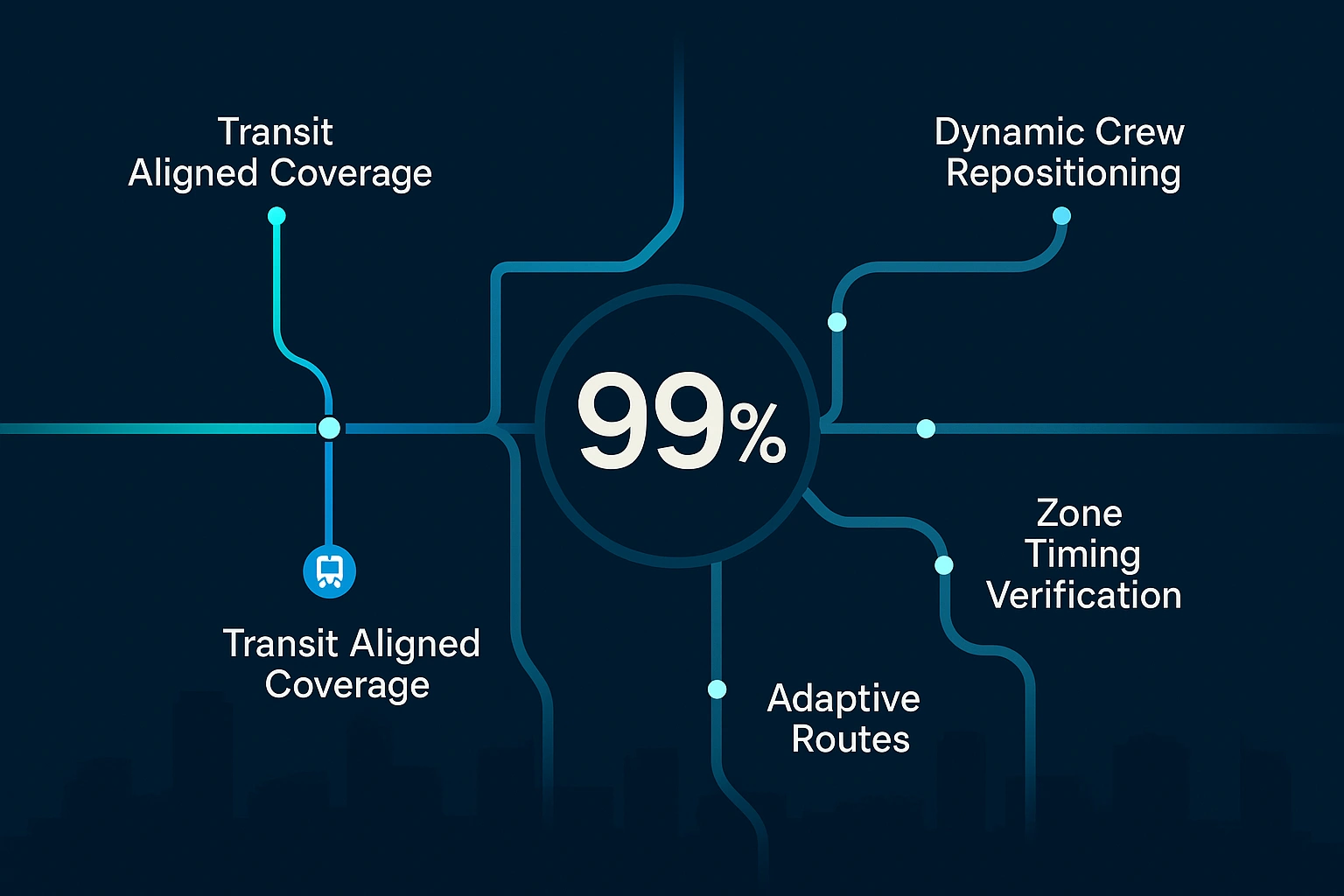 Transit Aligned Coverage

Dynamic Crew Repositioning

99%

Zone Timing Verification

Transit Aligned Coverage

Adaptive Routes